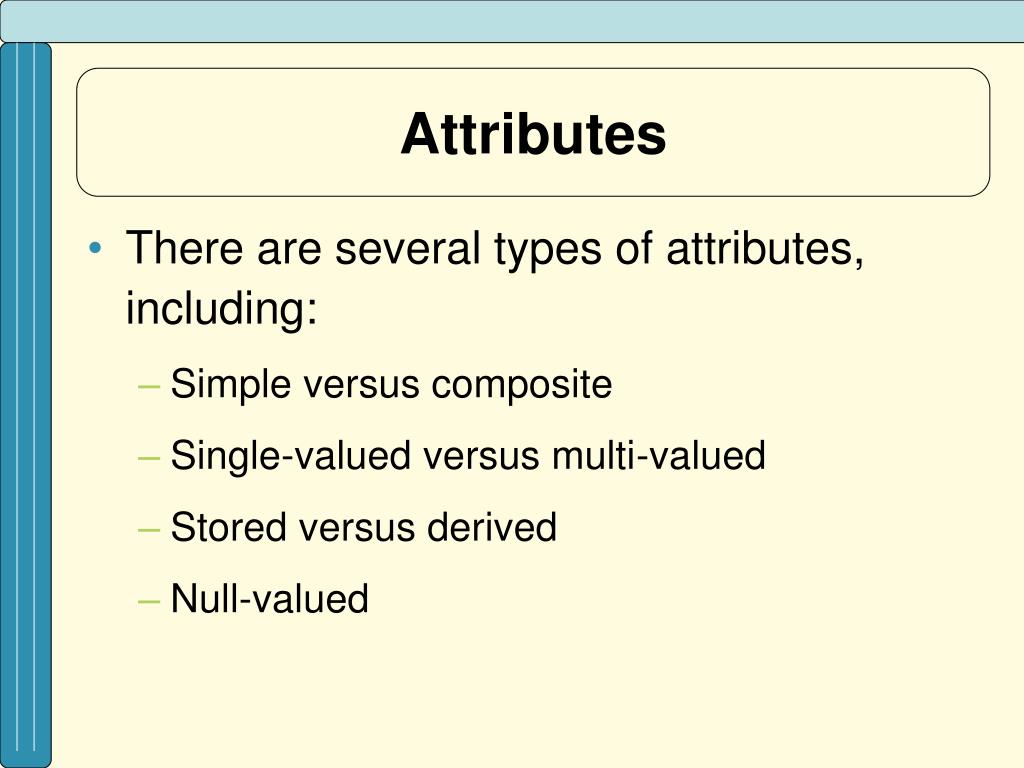 Attributes

• There are several types of attributes, including:

– Simple versus composite

– Single-valued versus multi-valued

– Stored versus derived

– Null-valued